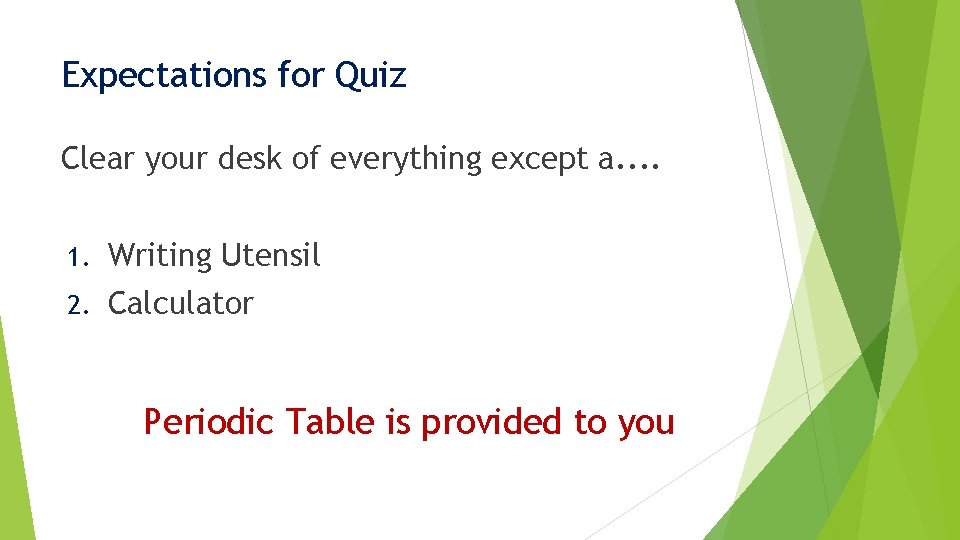 Expectations for Quiz

Clear your desk of everything except a....

1. Writing Utensil
2. Calculator

Periodic Table is provided to you